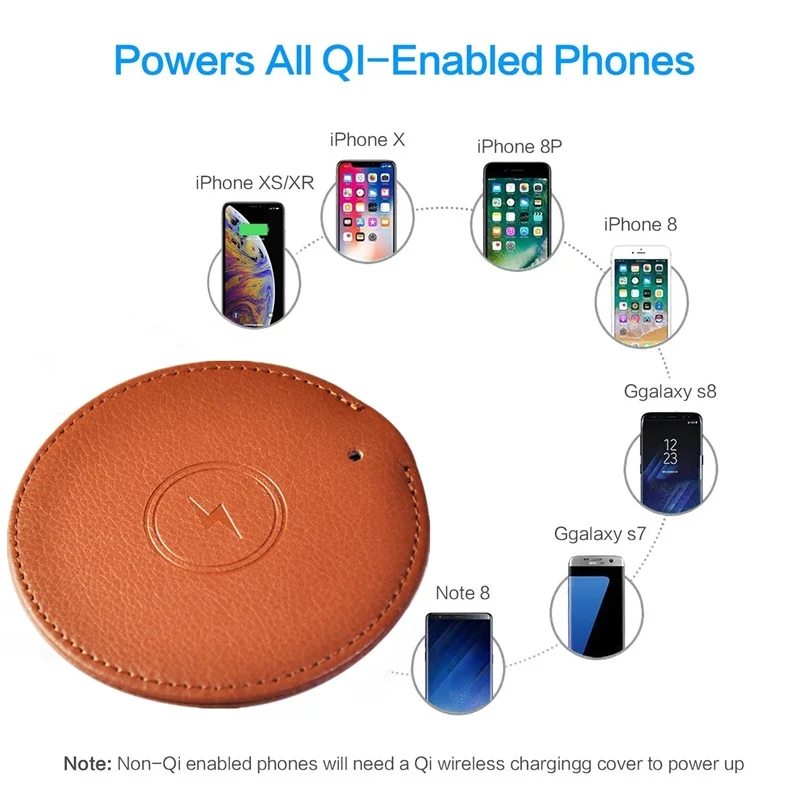 Powers All QI-Enabled Phones

iPhone XS/XR

iPhone X

iPhone 8P

iPhone 8

Ggalaxy s8

12
23

Ggalaxy s7

Note 8

Note: Non-Qi enabled phones will need a Qi wireless chargingg cover to power up